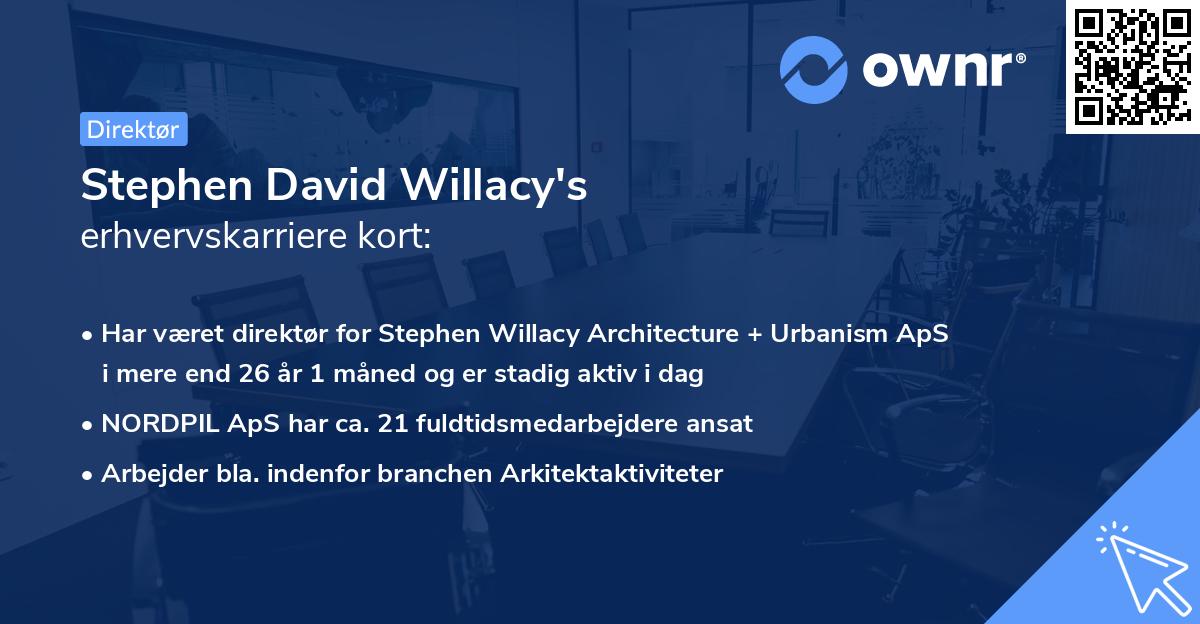 ownr®

Direktør

Stephen David Willacy's
erhvervskarriere kort:

• Har været direktør for Stephen Willacy Architecture + Urbanism ApS i mere end 26 år 1 måned og er stadig aktiv i dag
• NORDPIL ApS har ca. 21 fuldtidsmedarbejdere ansat
• Arbejder bla. indenfor branchen Arkitektaktiviteter